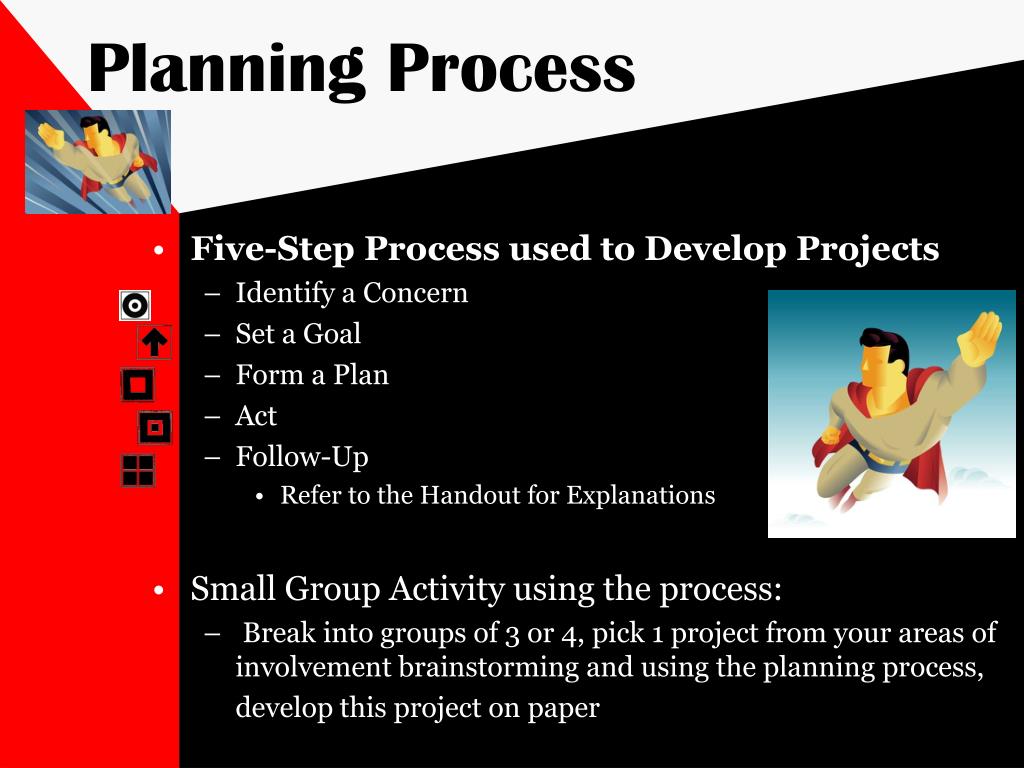 Planning Process

• Five-Step Process used to Develop Projects
– Identify a Concern
– Set a Goal
– Form a Plan
– Act
– Follow-Up
• Refer to the Handout for Explanations

• Small Group Activity using the process:
– Break into groups of 3 or 4, pick 1 project from your areas of involvement brainstorming and using the planning process, develop this project on paper